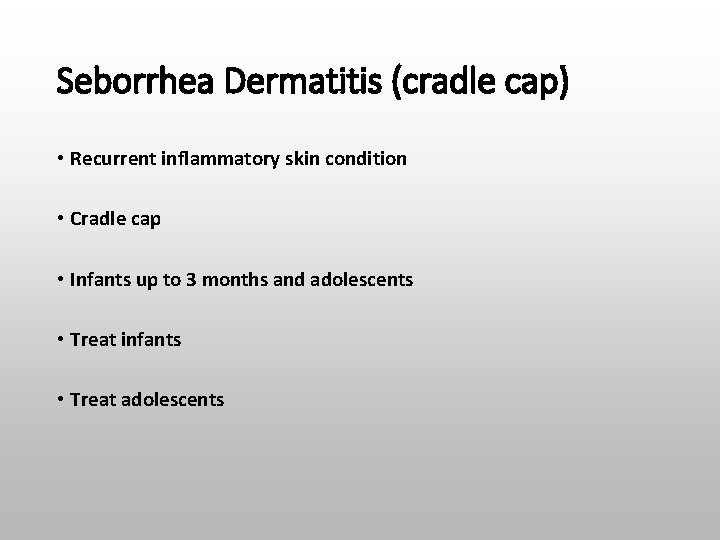 Seborrhea Dermatitis (cradle cap)

• Recurrent inflammatory skin condition

• Cradle cap

• Infants up to 3 months and adolescents

• Treat infants

• Treat adolescents